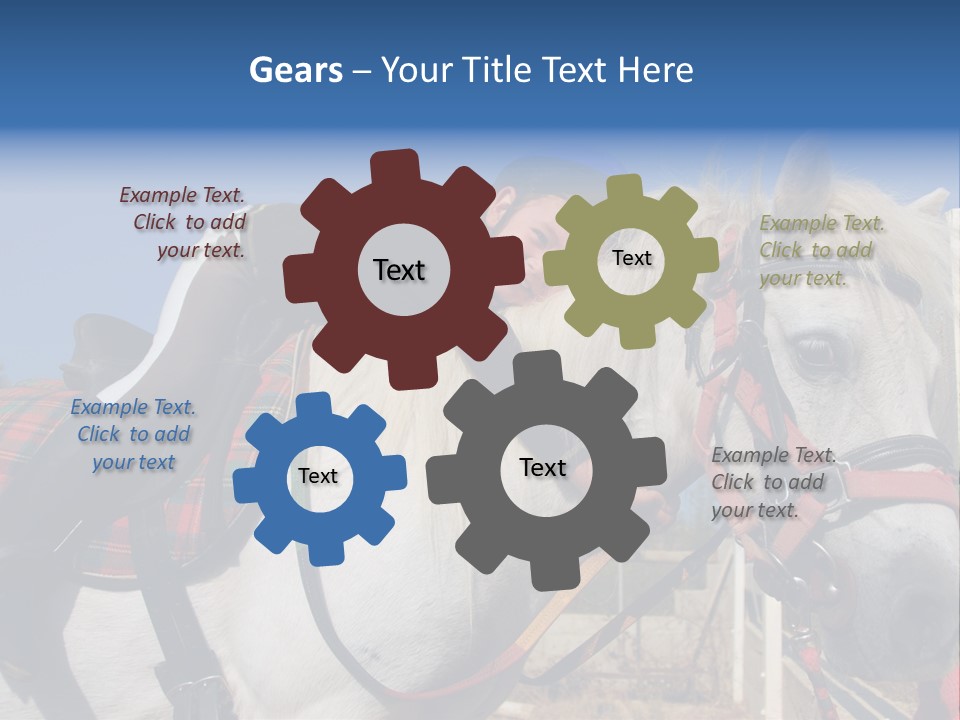 Gears – Your Title Text Here

Example Text. Click to add your text.

Text

Text

Example Text. Click to add your text.

Example Text. Click to add your text

Text

Text

Example Text. Click to add your text.